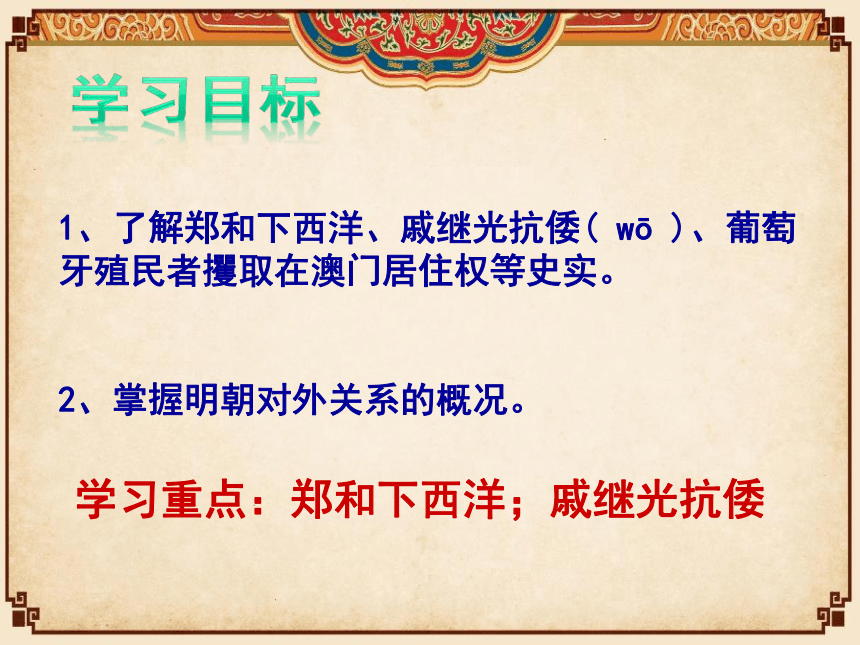 学习目标

1、了解郑和下西洋、戚继光抗倭( wō )、葡萄牙殖民者攫取在澳门居住权等史实。

2、掌握明朝对外关系的概况。

学习重点：郑和下西洋；戚继光抗倭